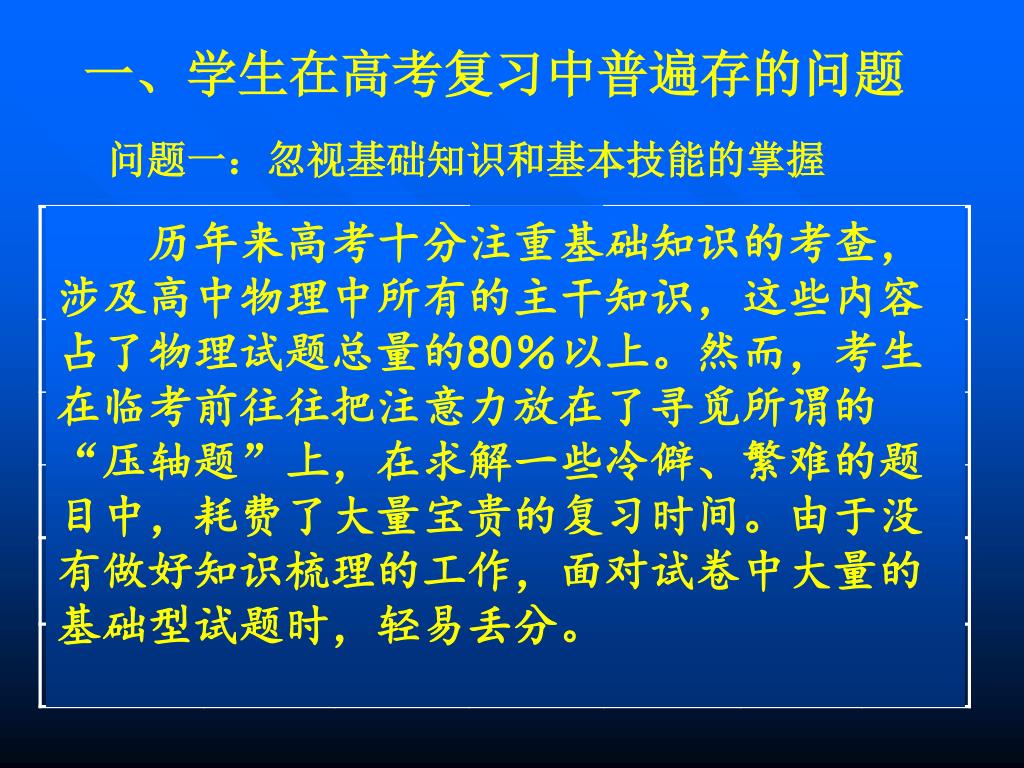 一、学生在高考复习中普遍存的问题

问题一：忽视基础知识和基本技能的掌握

历年来高考十分注重基础知识的考查，涉及高中物理中所有的主干知识，这些内容占了物理试题总量的80％以上。然而，考生在临考前往往把注意力放在了寻觅所谓的“压轴题”上，在求解一些冷僻、繁难的题目中，耗费了大量宝贵的复习时间。由于没有做好知识梳理的工作，面对试卷中大量的基础型试题时，轻易丢分。